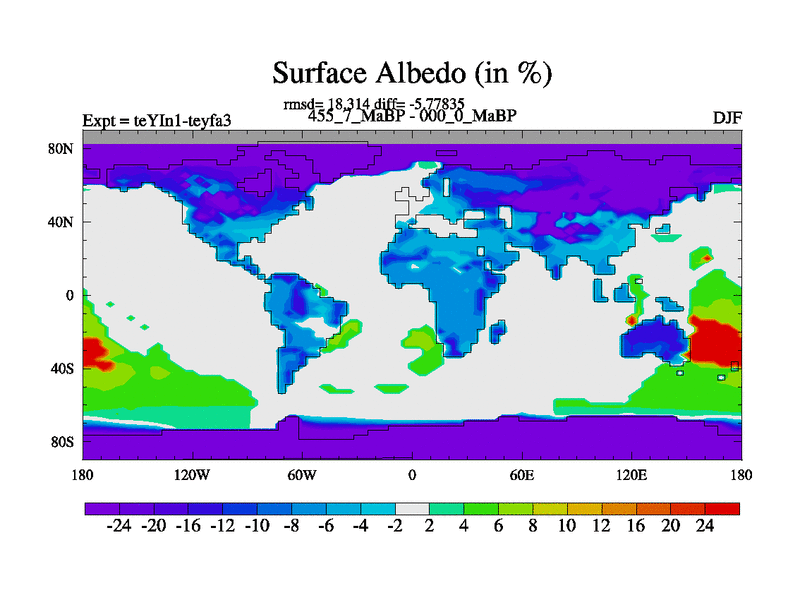 Surface Albedo (in %)

rmsd= 18.314 diff= -5.77835

Expt = teYIn1-teyfa3

455_7_MaBP - 000_0_MaBP

DJF

80N
40N
0
40S
80S

180
120W
60W
0
60E
120E
180

-24 -20 -16 -12 -10 -8 -6 -4 -2 2 4 6 8 10 12 16 20 24